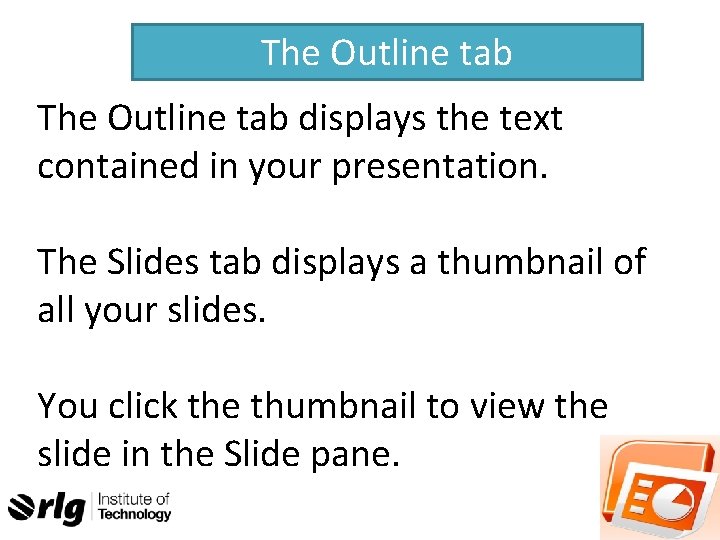 The Outline tab

The Outline tab displays the text contained in your presentation.

The Slides tab displays a thumbnail of all your slides.

You click the thumbnail to view the slide in the Slide pane.

rlg Institute of Technology